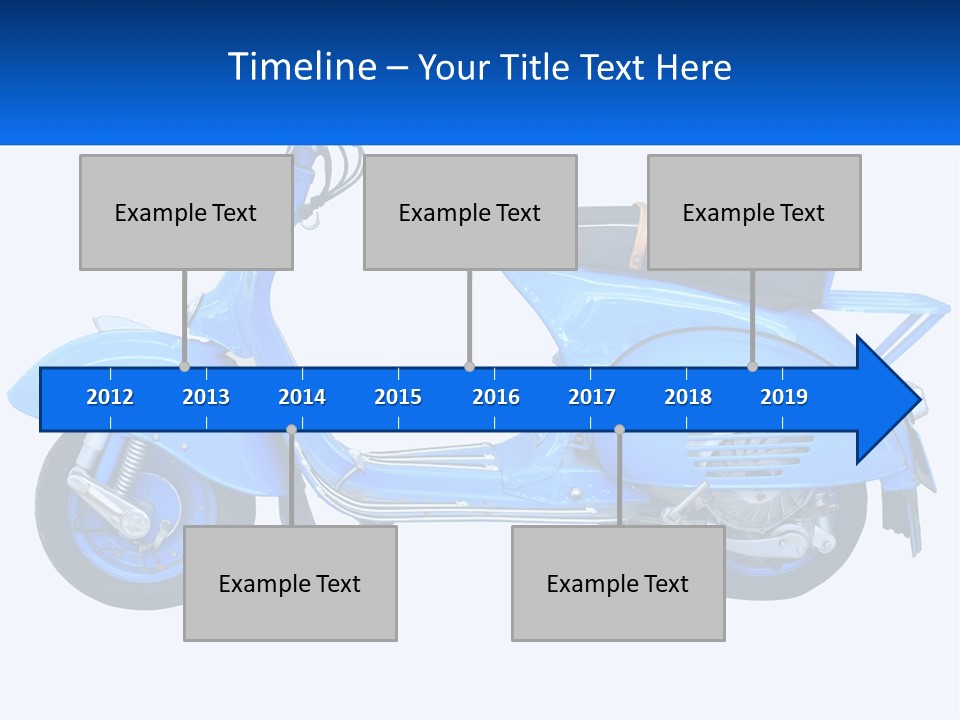 Timeline – Your Title Text Here

Example Text

Example Text

Example Text

2012 2013 2014 2015 2016 2017 2018 2019

Example Text

Example Text